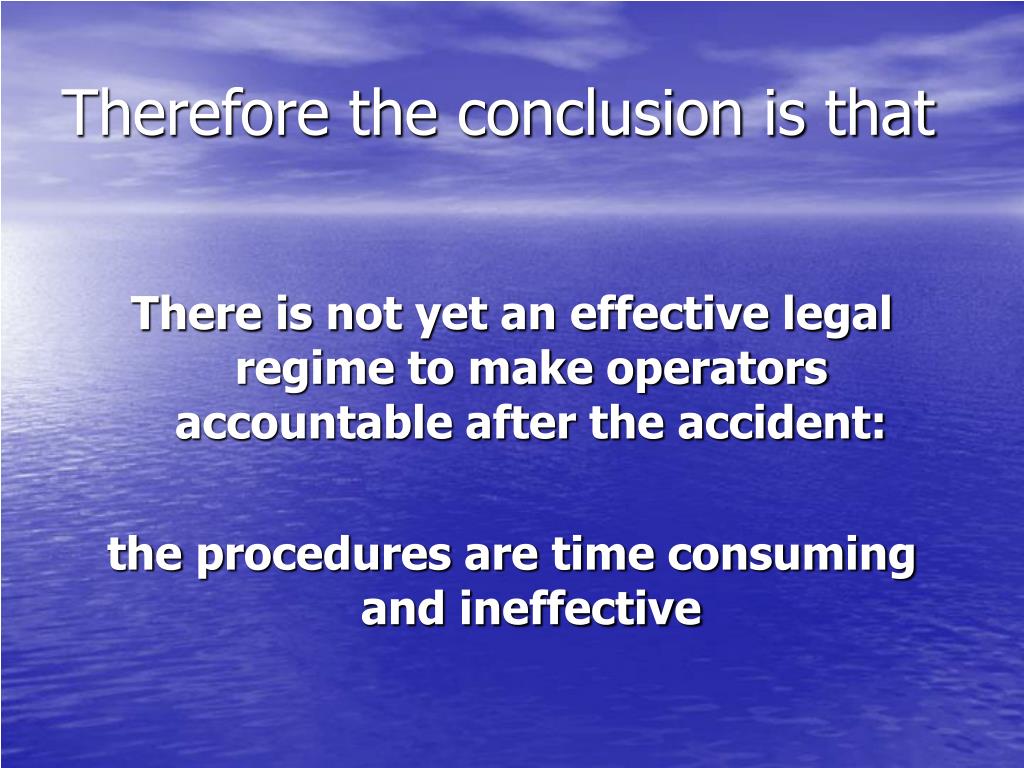 Therefore the conclusion is that

There is not yet an effective legal regime to make operators accountable after the accident:

the procedures are time consuming and ineffective